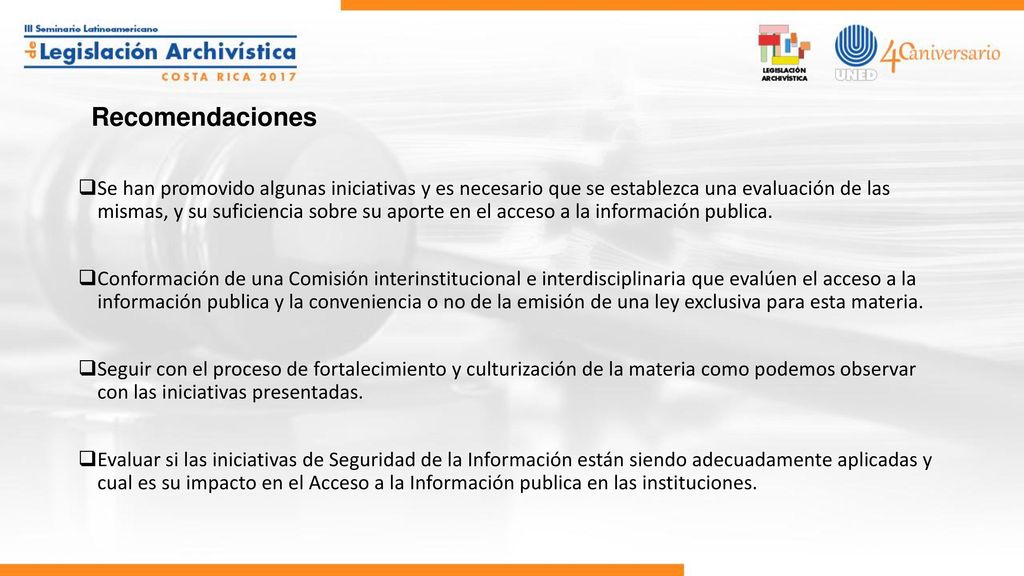 III Seminario Latinoamericano
de Legislación Archivística
COSTA RICA 2017

LEGISLACIÓN ARCHIVÍSTICA

UNED 40 aniversario

Recomendaciones

❑Se han promovido algunas iniciativas y es necesario que se establezca una evaluación de las mismas, y su suficiencia sobre su aporte en el acceso a la información publica.

❑Conformación de una Comisión interinstitucional e interdisciplinaria que evalúen el acceso a la información publica y la conveniencia o no de la emisión de una ley exclusiva para esta materia.

❑Seguir con el proceso de fortalecimiento y culturización de la materia como podemos observar con las iniciativas presentadas.

❑Evaluar si las iniciativas de Seguridad de la Información están siendo adecuadamente aplicadas y cual es su impacto en el Acceso a la Información publica en las instituciones.